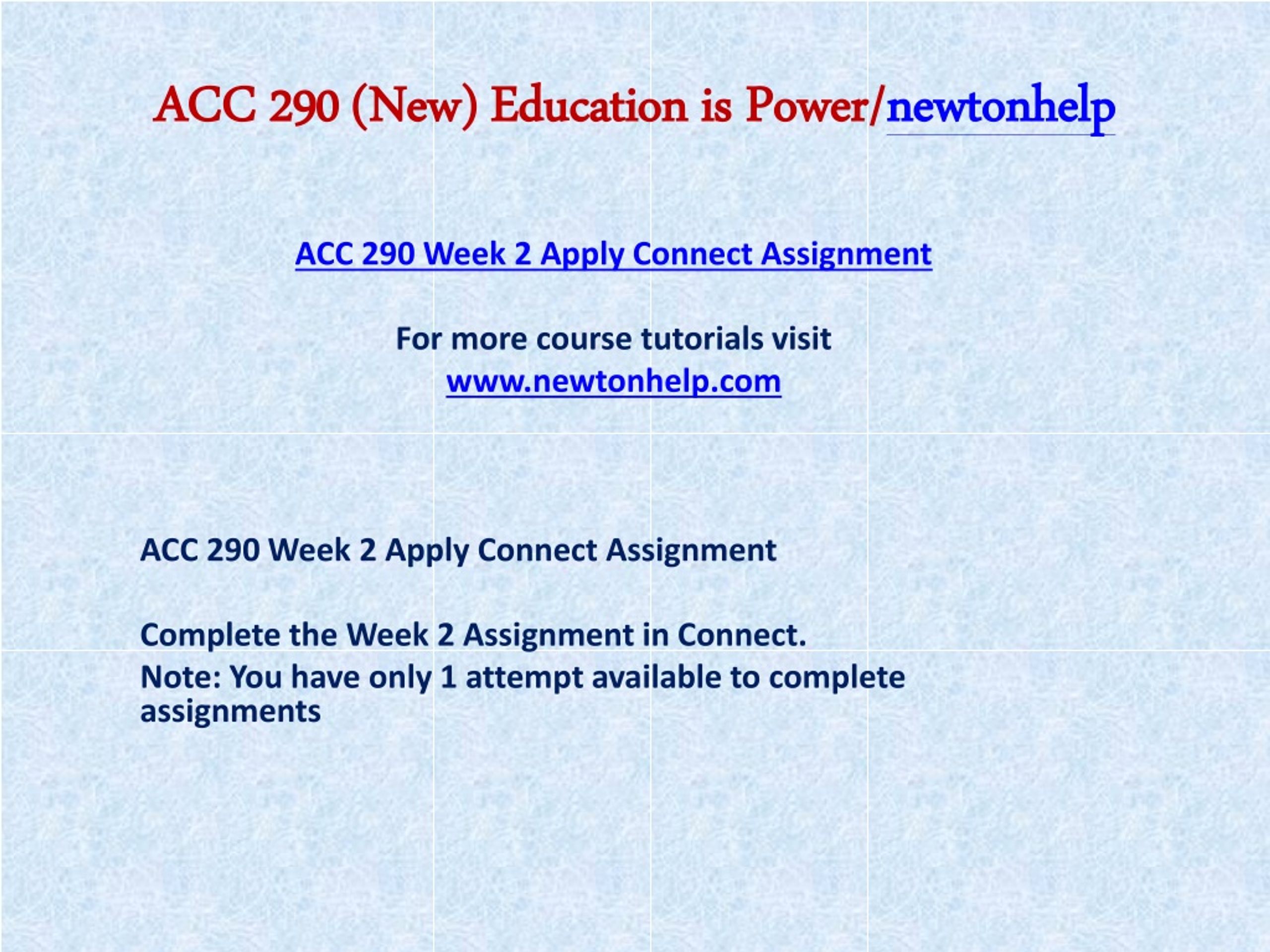 ACC 290 (New) Education is Power/newtonhelp

ACC 290 Week 2 Apply Connect Assignment

For more course tutorials visit
www.newtonhelp.com

ACC 290 Week 2 Apply Connect Assignment

Complete the Week 2 Assignment in Connect.

Note: You have only 1 attempt available to complete assignments